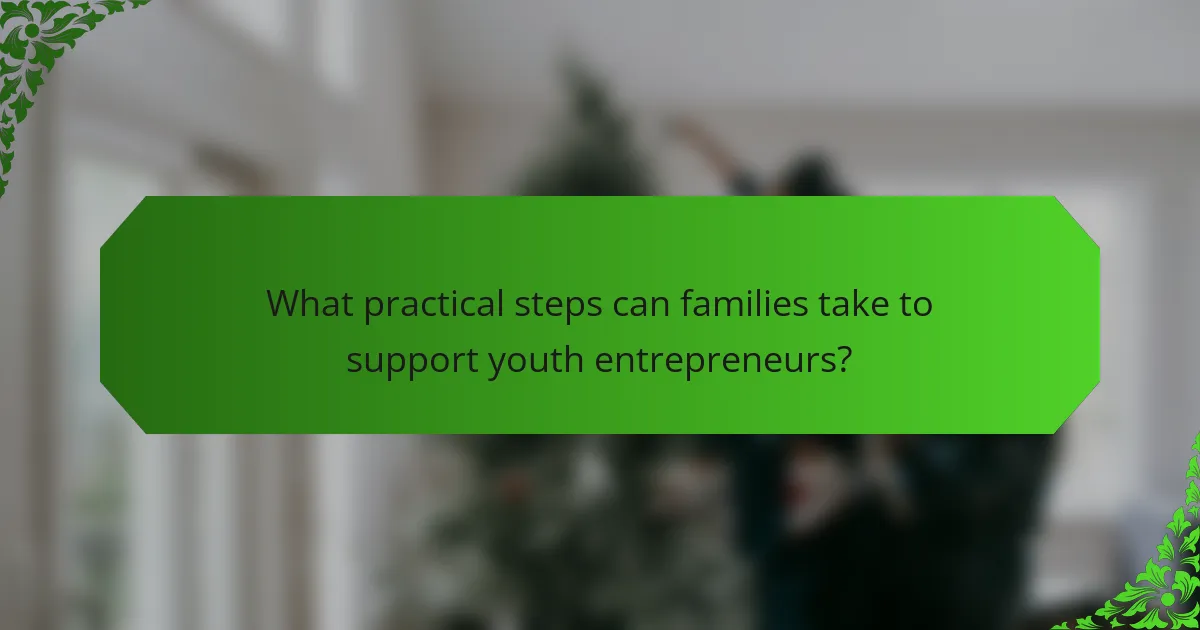 What practical steps can families take to support youth entrepreneurs?